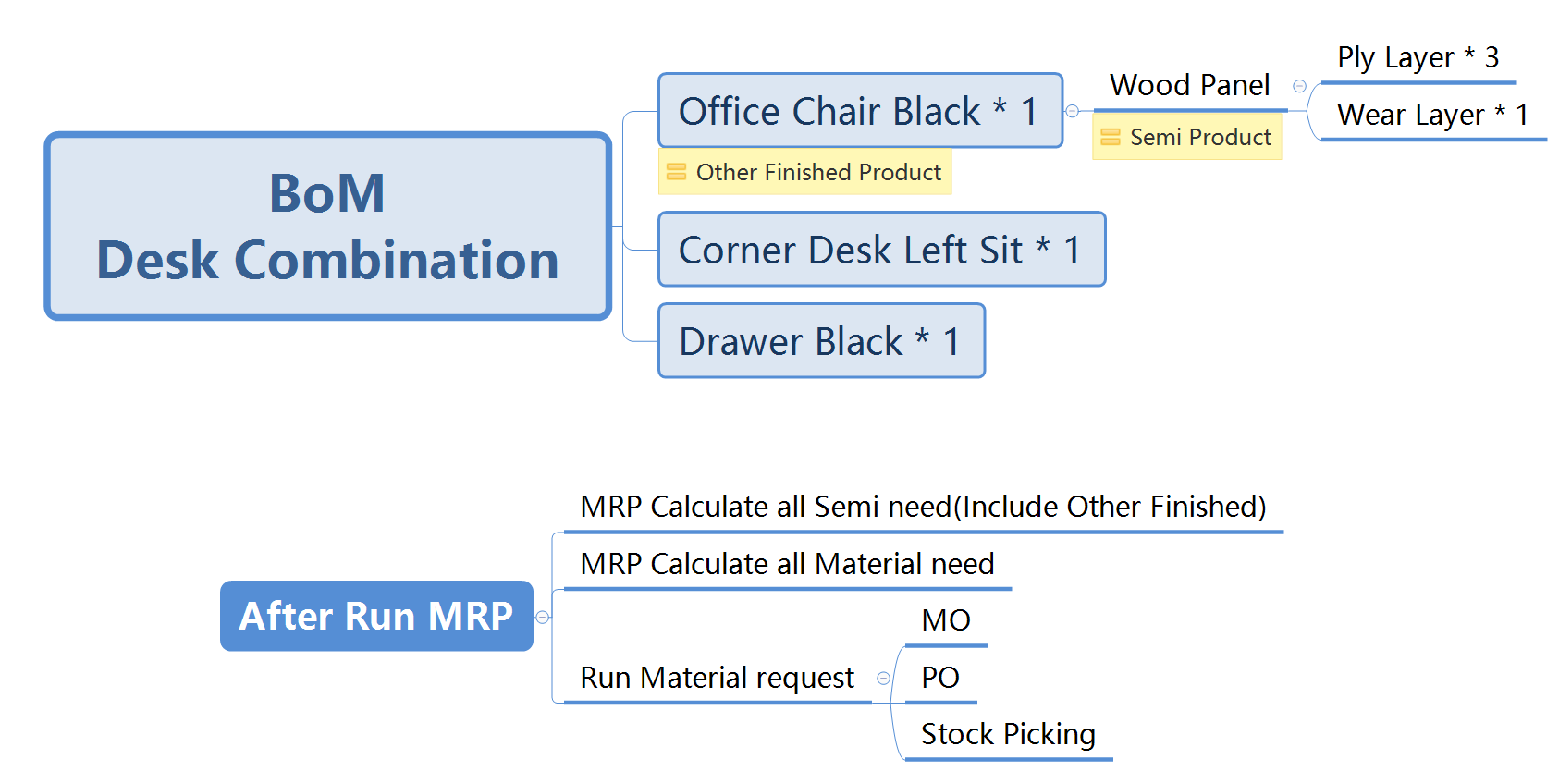 BoM
Desk Combination

Office Chair Black * 1

Other Finished Product

Wood Panel

Semi Product

Ply Layer * 3

Wear Layer * 1

Corner Desk Left Sit * 1

Drawer Black * 1

After Run MRP

MRP Calculate all Semi need(Include Other Finished)

MRP Calculate all Material need

Run Material request

MO

PO

Stock Picking